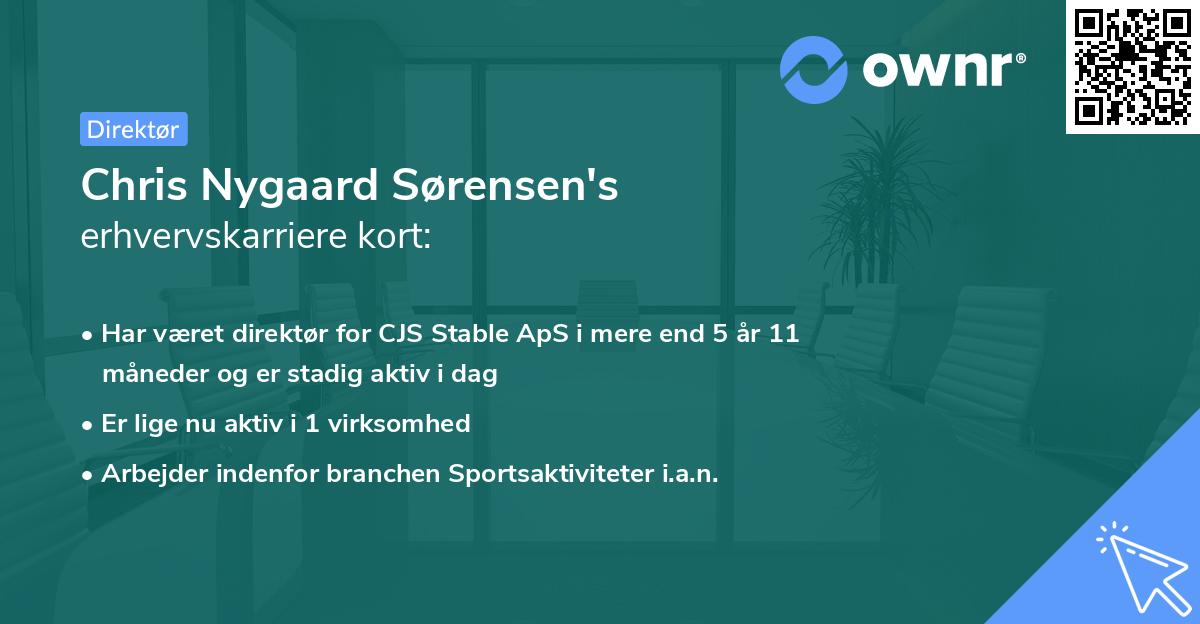 ownr®

Direktør

Chris Nygaard Sørensen's erhvervskarriere kort:

• Har været direktør for CJS Stable ApS i mere end 5 år 11 måneder og er stadig aktiv i dag

• Er lige nu aktiv i 1 virksomhed

• Arbejder indenfor branchen Sportsaktiviteter i.a.n.